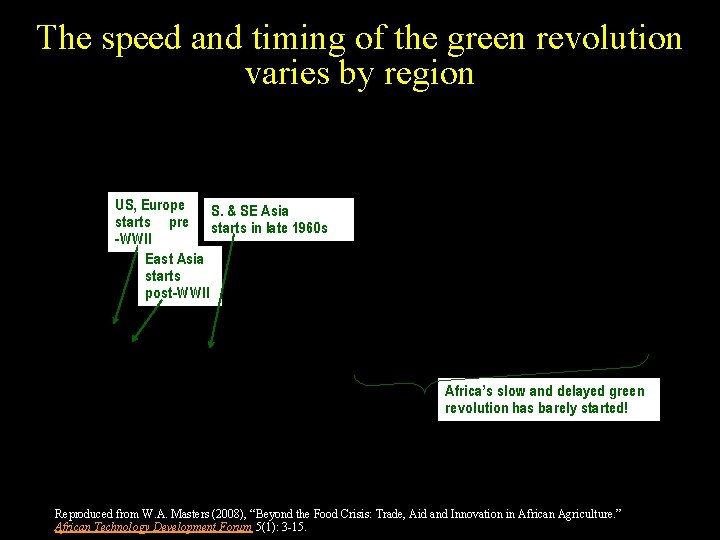 The speed and timing of the green revolution varies by region

US, Europe starts pre -WWII

S. & SE Asia starts in late 1960s

East Asia starts post-WWII

Africa's slow and delayed green revolution has barely started!

Reproduced from W.A. Masters (2008), "Beyond the Food Crisis: Trade, Aid and Innovation in African Agriculture." African Technology Development Forum 5(1): 3-15.